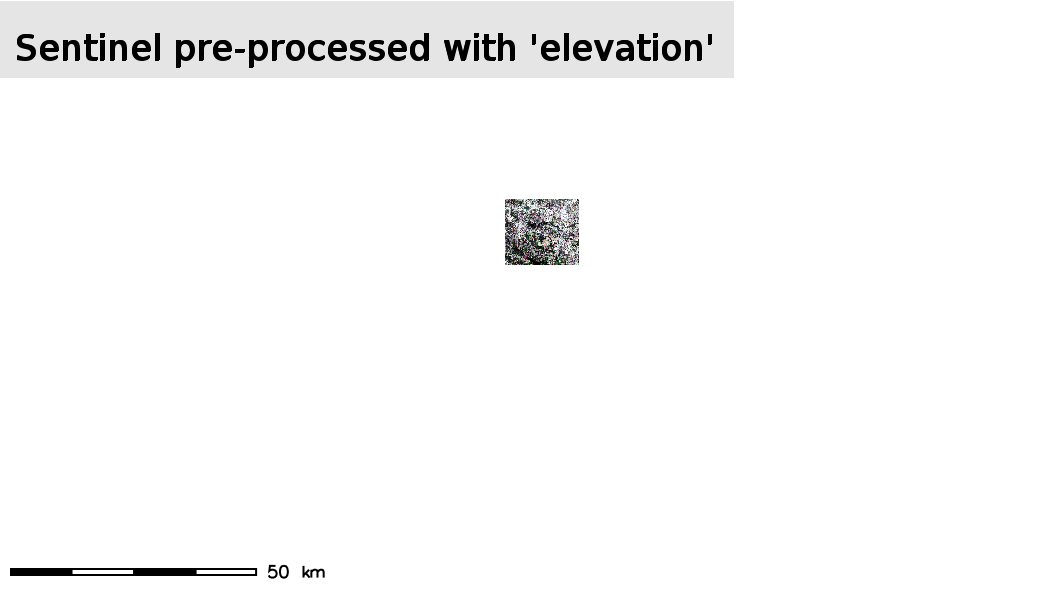 Sentinel pre-processed with 'elevation'

50 km